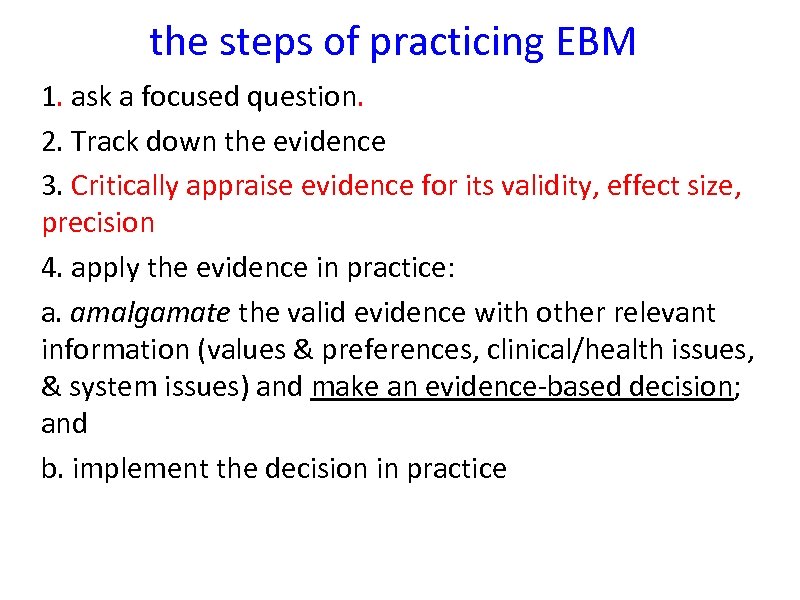 the steps of practicing EBM

1. ask a focused question.

2. Track down the evidence

3. Critically appraise evidence for its validity, effect size, precision

4. apply the evidence in practice:

a. amalgamate the valid evidence with other relevant information (values & preferences, clinical/health issues, & system issues) and make an evidence-based decision; and

b. implement the decision in practice